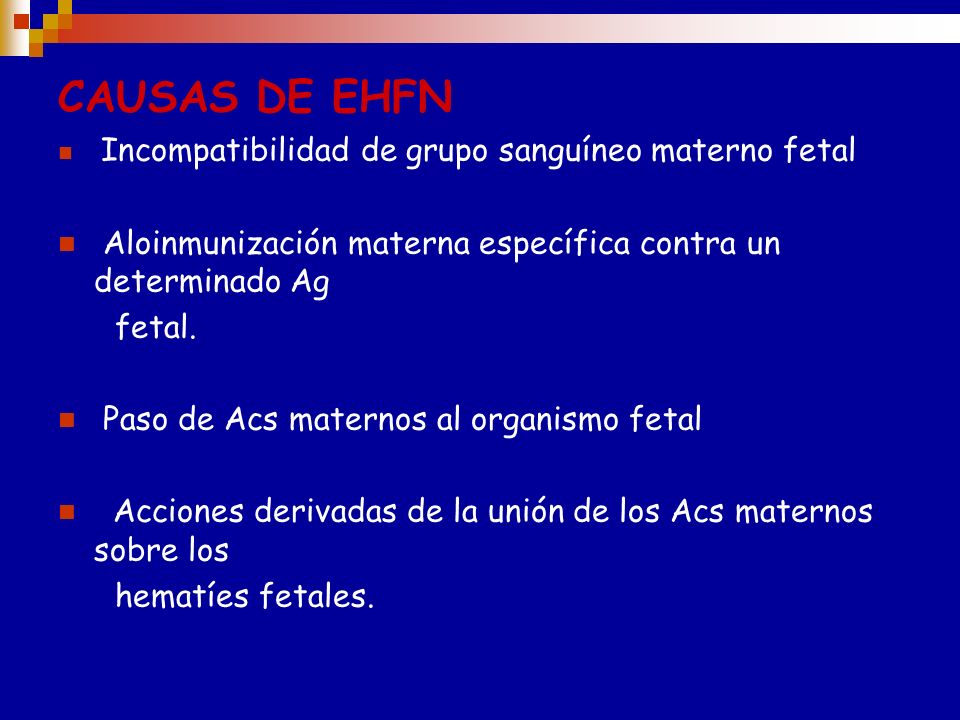 CAUSAS DE EHFN

Incompatibilidad de grupo sanguíneo materno fetal

Aloinmunización materna específica contra un determinado Ag
fetal.

Paso de Acs maternos al organismo fetal

Acciones derivadas de la unión de los Acs maternos sobre los
hematíes fetales.